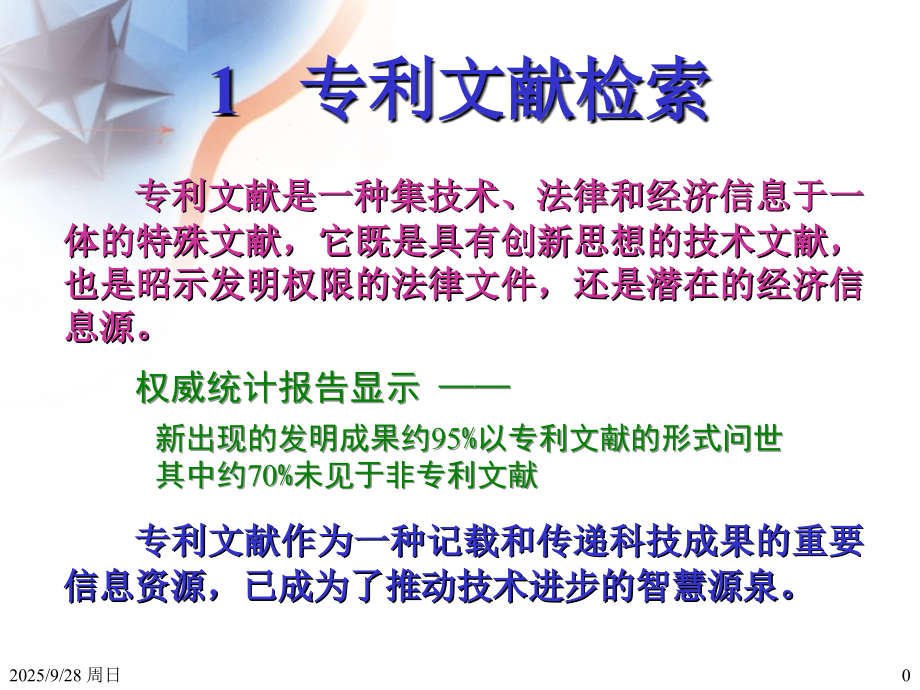 1 专利文献检索

专利文献是一种集技术、法律和经济信息于一体的特殊文献，它既是具有创新思想的技术文献，也是昭示发明权限的法律文件，还是潜在的经济信息源。

权威统计报告显示 ——

新出现的发明成果约95%以专利文献的形式问世
其中约70%未见于非专利文献

专利文献作为一种记载和传递科技成果的重要信息资源，已成为了推动技术进步的智慧源泉。

2025/9/28 周日

0